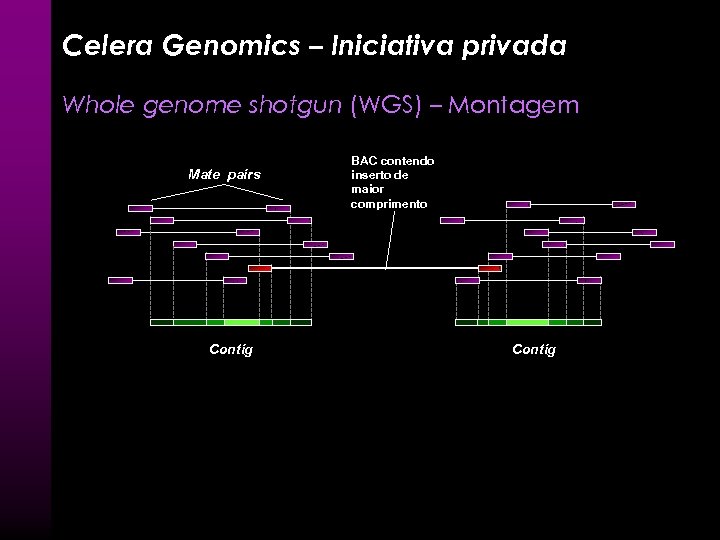 Celera Genomics – Iniciativa privada

Whole genome shotgun (WGS) – Montagem

Mate pairs

BAC contendo inserto de maior comprimento

Contig

Contig